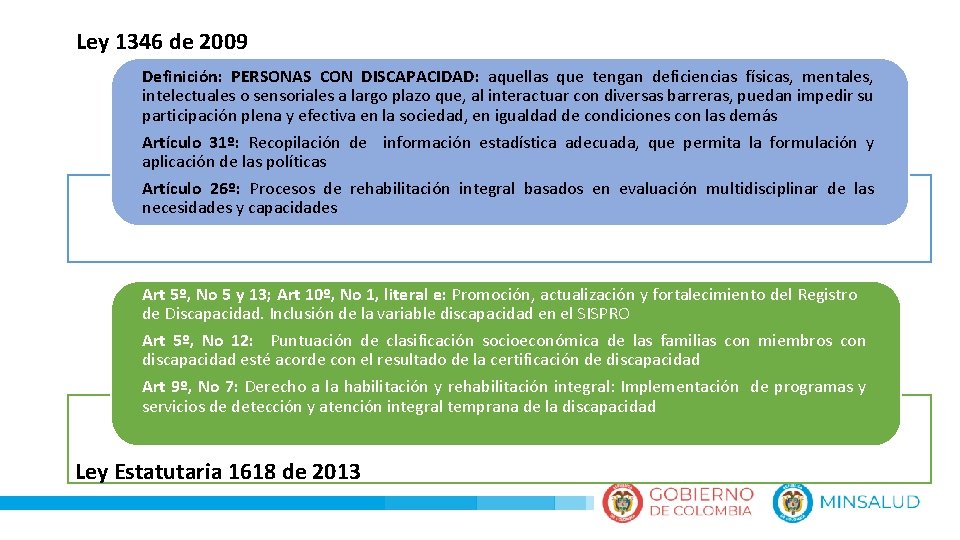 Ley 1346 de 2009

Definición: PERSONAS CON DISCAPACIDAD: aquellas que tengan deficiencias físicas, mentales, intelectuales o sensoriales a largo plazo que, al interactuar con diversas barreras, puedan impedir su participación plena y efectiva en la sociedad, en igualdad de condiciones con las demás

Artículo 31º: Recopilación de información estadística adecuada, que permita la formulación y aplicación de las políticas

Artículo 26º: Procesos de rehabilitación integral basados en evaluación multidisciplinar de las necesidades y capacidades

Art 5º, No 5 y 13; Art 10º, No 1, literal e: Promoción, actualización y fortalecimiento del Registro de Discapacidad. Inclusión de la variable discapacidad en el SISPRO

Art 5º, No 12: Puntuación de clasificación socioeconómica de las familias con miembros con discapacidad esté acorde con el resultado de la certificación de discapacidad

Art 9º, No 7: Derecho a la habilitación y rehabilitación integral: Implementación de programas y servicios de detección y atención integral temprana de la discapacidad

Ley Estatutaria 1618 de 2013

GOBIERNO DE COLOMBIA

MINSALUD